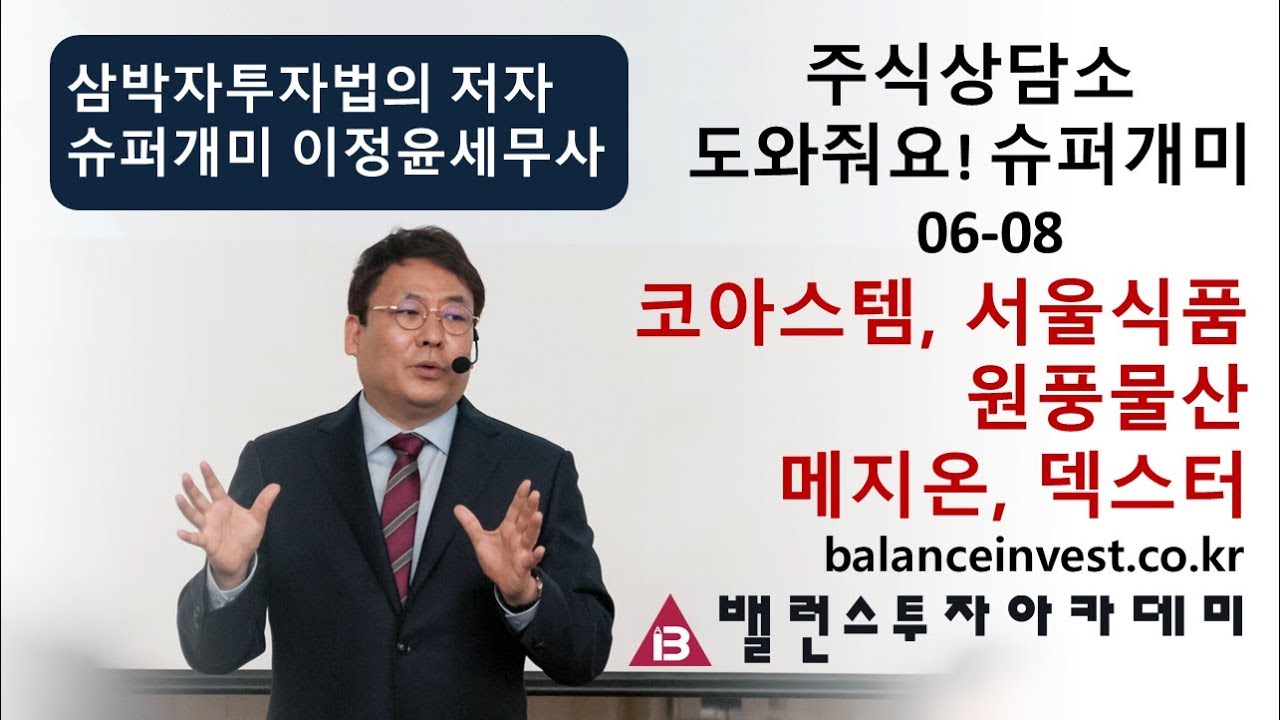 삼박자투자법의 저자
슈퍼개미 이정윤세무사

주식상담소
도와줘요! 슈퍼개미
06-08
코아스템, 서울식품
원풍물산
메지온, 덱스터
balanceinvest.co.kr
B 밸런스투자아카데미